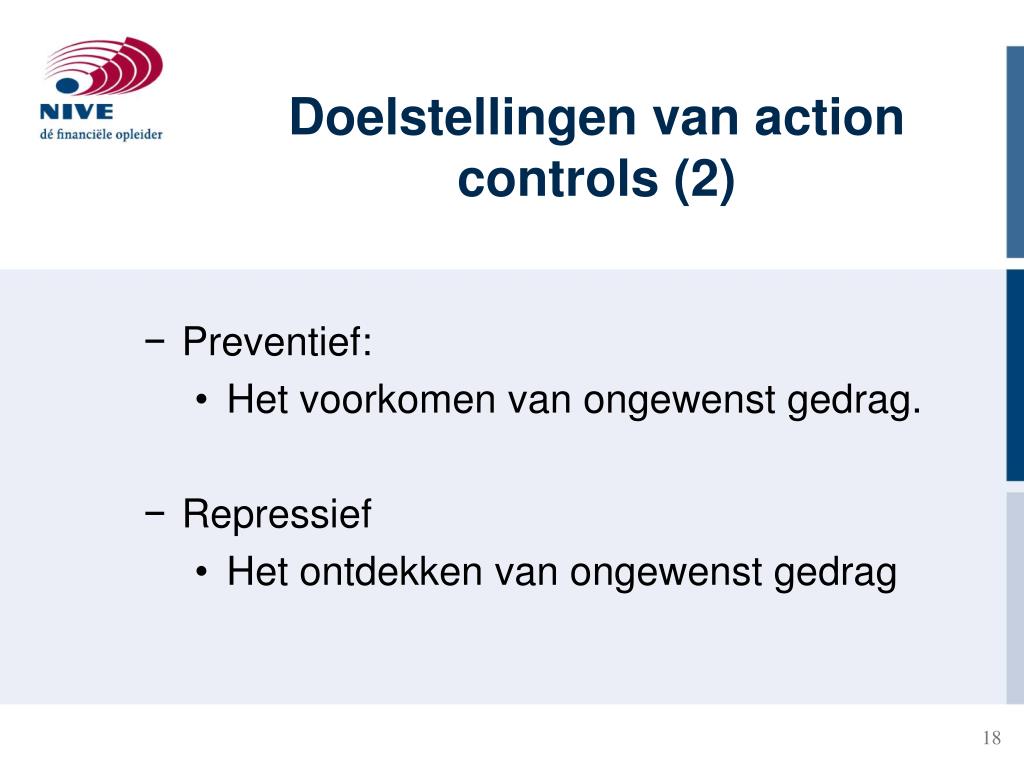 NIVE
dé financiële opleider

Doelstellingen van action controls (2)

− Preventief:
• Het voorkomen van ongewenst gedrag.

− Repressief
• Het ontdekken van ongewenst gedrag

18